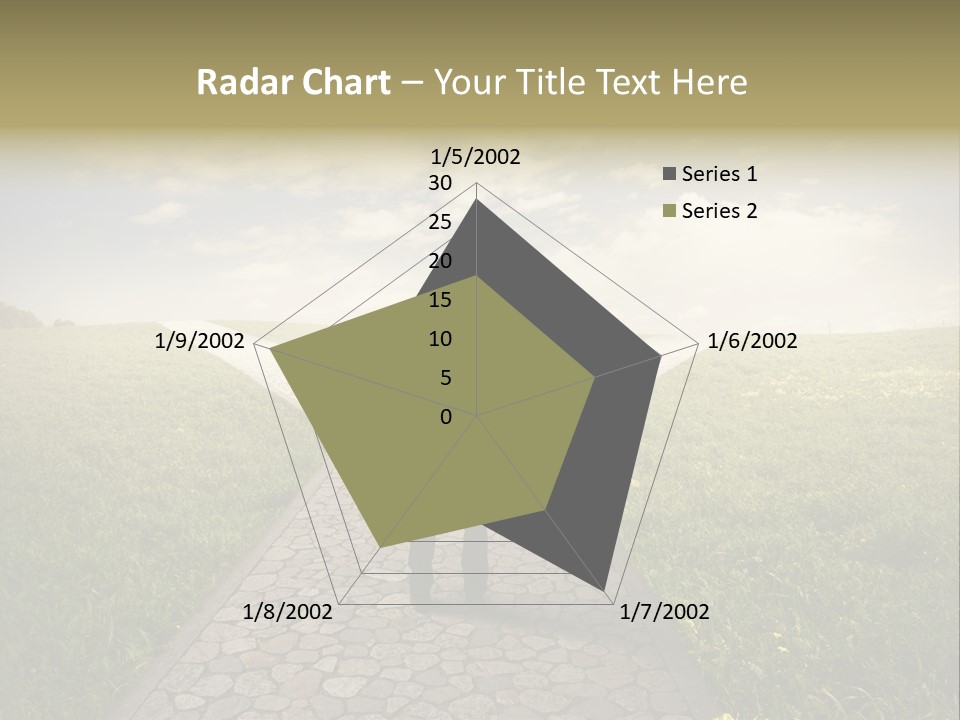 Radar Chart – Your Title Text Here

1/5/2002
30
25
20
15
10
5
0
1/6/2002
1/7/2002
1/8/2002
1/9/2002

Series 1
Series 2